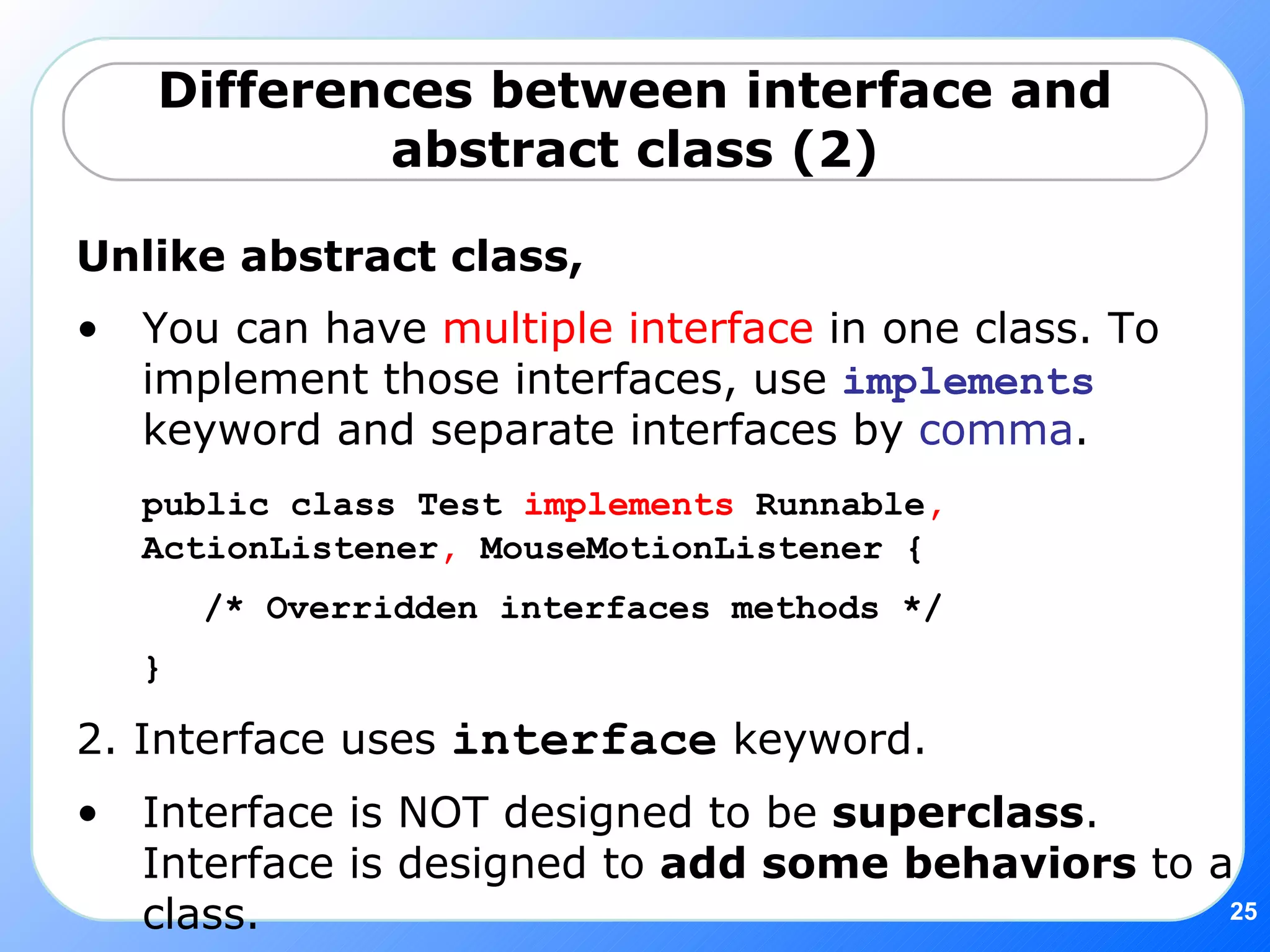 Differences between interface and abstract class (2)

Unlike abstract class,

• You can have multiple interface in one class. To implement those interfaces, use implements keyword and separate interfaces by comma.

public class Test implements Runnable, ActionListener, MouseMotionListener {

/* Overridden interfaces methods */

}

2. Interface uses interface keyword.

• Interface is NOT designed to be superclass. Interface is designed to add some behaviors to a class.

25